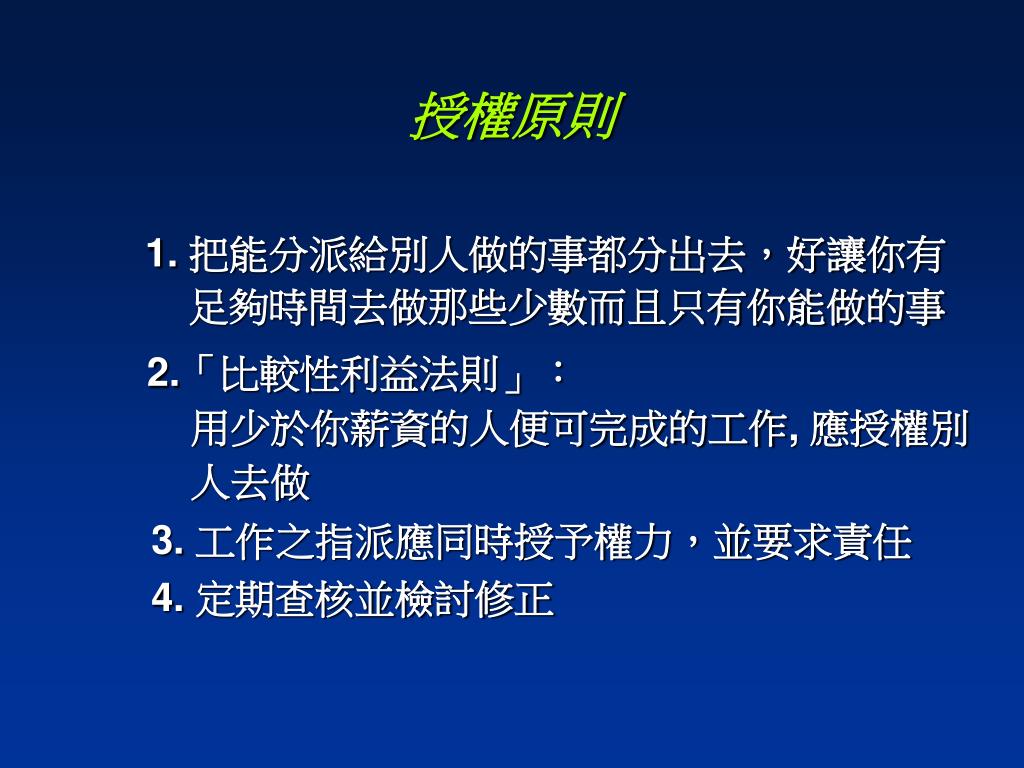 授權原則

1. 把能分派給別人做的事都分出去，好讓你有足夠時間去做那些少數而且只有你能做的事

2.「比較性利益法則」：
用少於你薪資的人便可完成的工作, 應授權別人去做

3. 工作之指派應同時授予權力，並要求責任

4. 定期查核並檢討修正